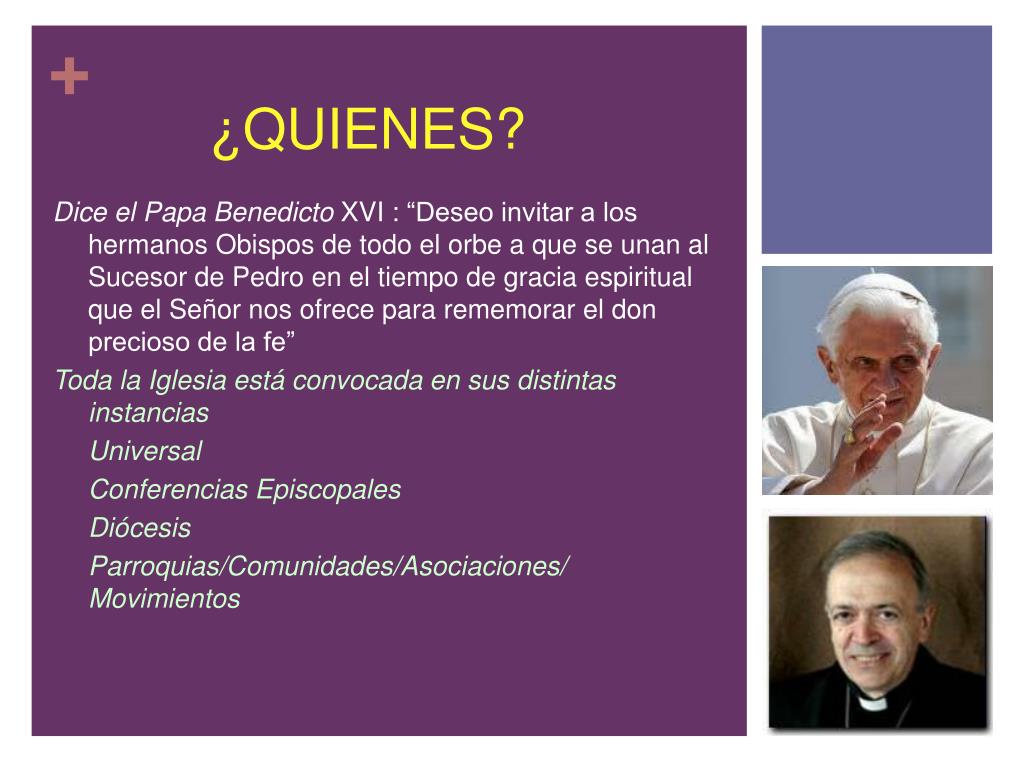 +

¿QUIENES?

Dice el Papa Benedicto XVI : “Deseo invitar a los hermanos Obispos de todo el orbe a que se unan al Sucesor de Pedro en el tiempo de gracia espiritual que el Señor nos ofrece para rememorar el don precioso de la fe”

Toda la Iglesia está convocada en sus distintas instancias

Universal

Conferencias Episcopales

Diócesis

Parroquias/Comunidades/Asociaciones/ Movimientos